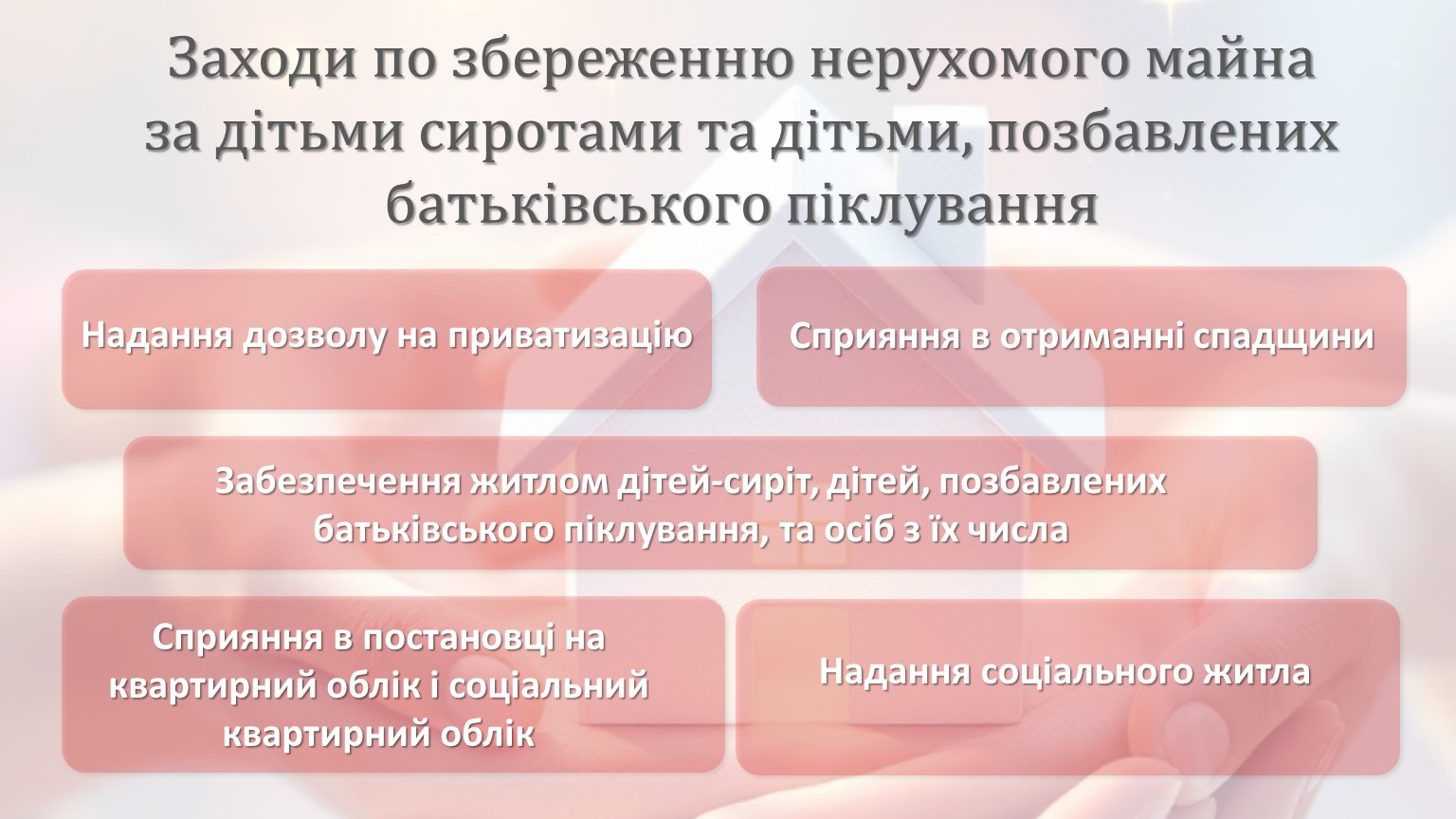 Заходи по збереженню нерухомого майна за дітьми сиротами та дітьми, позбавлених батьківського піклування

Надання дозволу на приватизацію

Сприяння в отриманні спадщини

Забезпечення житлом дітей-сиріт, дітей, позбавлених батьківського піклування, та осіб з їх числа

Сприяння в постановці на квартирний облік і соціальний квартирний облік

Надання соціального житла